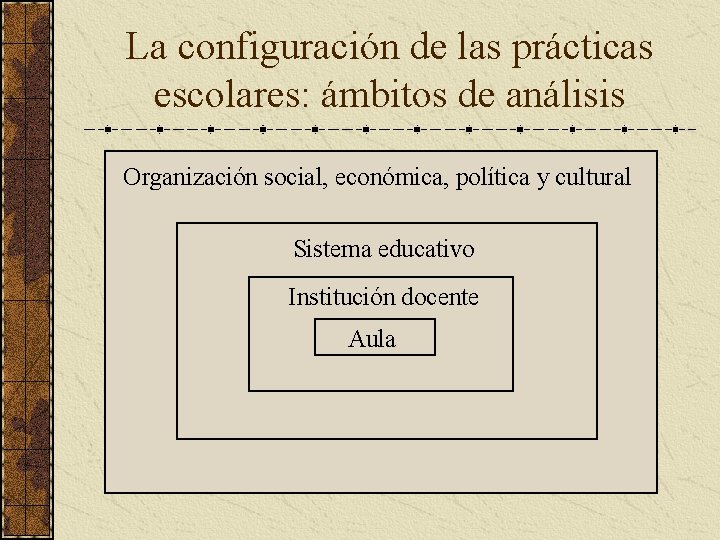 La configuración de las prácticas escolares: ámbitos de análisis

Organización social, económica, política y cultural

Sistema educativo

Institución docente

Aula